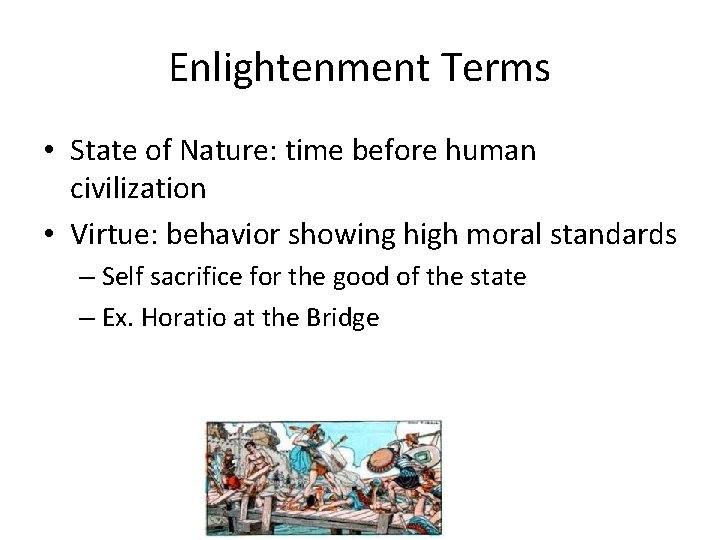 Enlightenment Terms

• State of Nature: time before human civilization
• Virtue: behavior showing high moral standards
– Self sacrifice for the good of the state
– Ex. Horatio at the Bridge